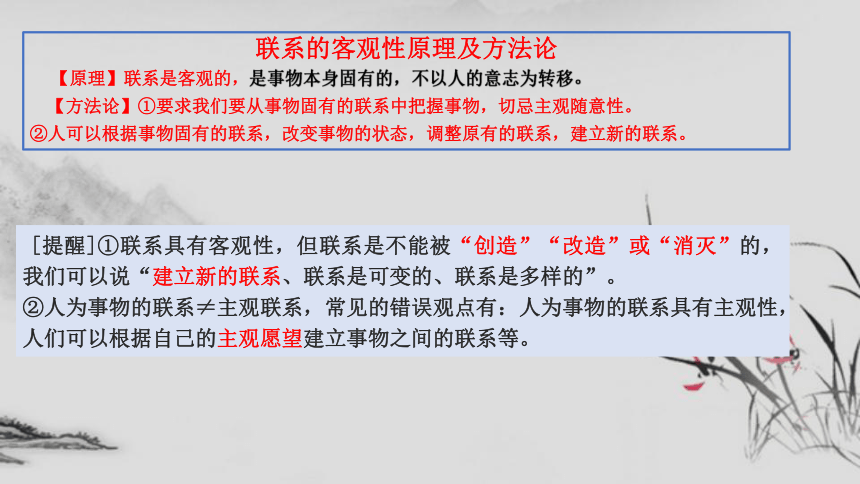 联系的客观性原理及方法论

【原理】联系是客观的，是事物本身固有的，不以人的意志为转移。

【方法论】①要求我们要从事物固有的联系中把握事物，切忌主观随意性。

②人可以根据事物固有的联系，改变事物的状态，调整原有的联系，建立新的联系。

［提醒］①联系具有客观性，但联系是不能被“创造”“改造”或“消灭”的，我们可以说“建立新的联系、联系是可变的、联系是多样的”。

②人为事物的联系≠主观联系，常见的错误观点有：人为事物的联系具有主观性，人们可以根据自己的主观愿望建立事物之间的联系等。